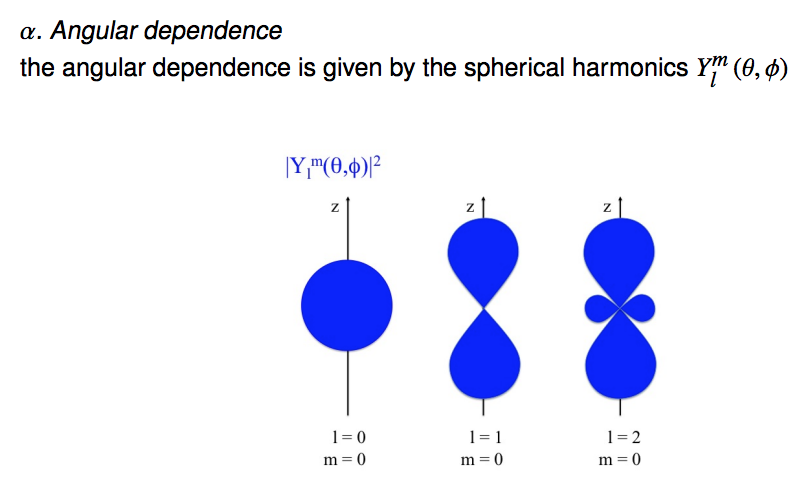 $\alpha$. Angular dependence

the angular dependence is given by the spherical harmonics $Y_l^m(\theta, \phi)$

$|Y_l^m(\theta,\phi)|^2$

z

z

z

l = 0
m = 0

l = 1
m = 0

l = 2
m = 0